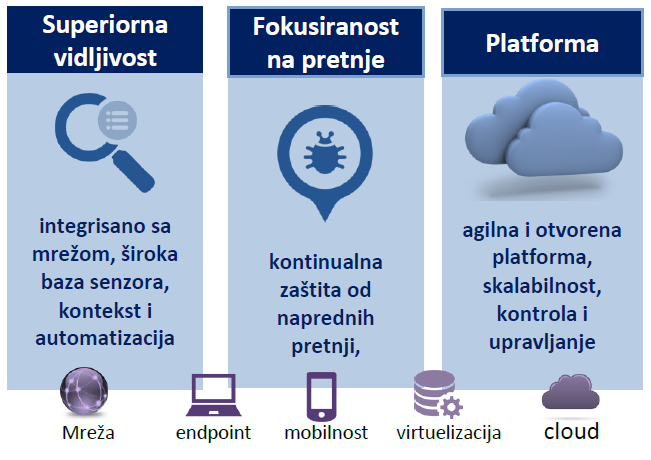 Superiorna vidljivost

integrisano sa mrežom, široka baza senzora, kontekst i automatizacija

Fokusiranost na pretnje

kontinualna zaštita od naprednih pretnji,

Platforma

agilna i otvorena platforma, skalabilnost, kontrola i upravljanje

Mreža

endpoint

mobilnost

virtuelizacija

cloud